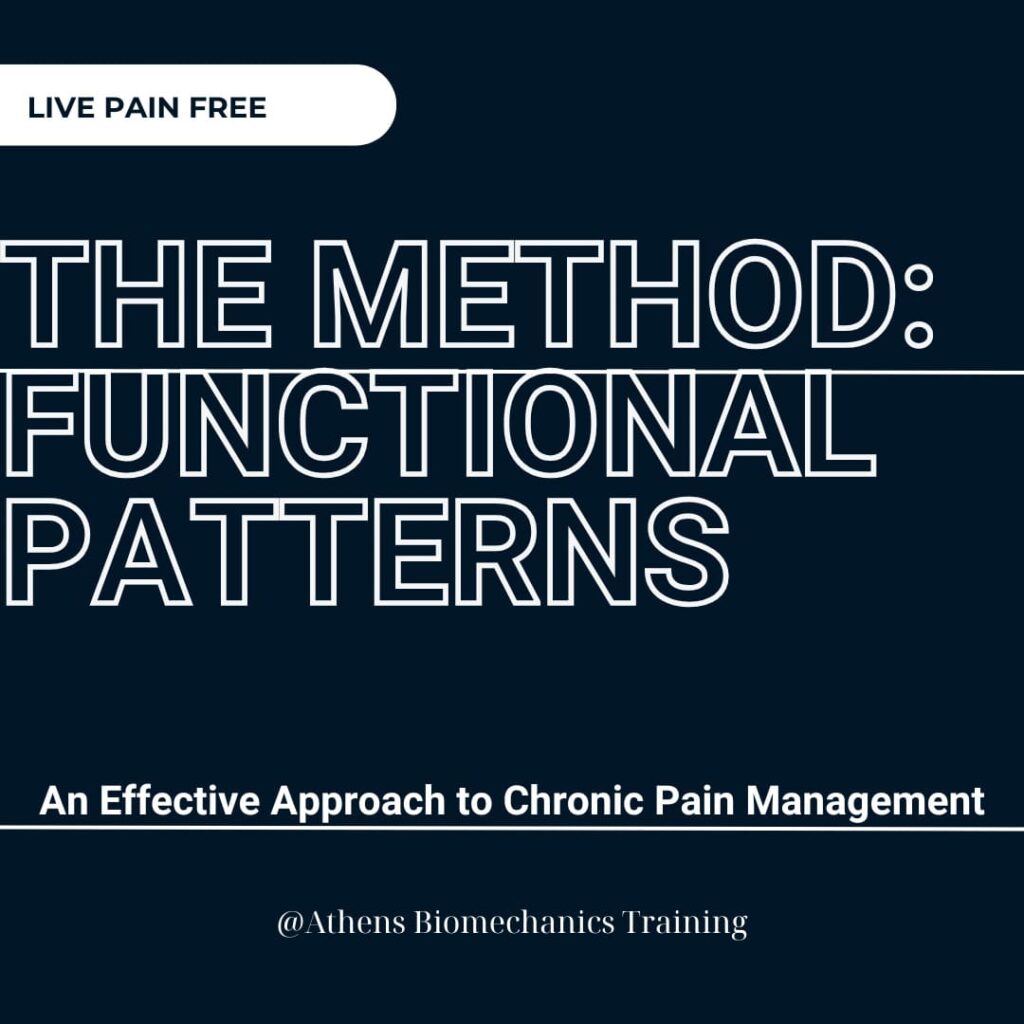 LIVE PAIN FREE

THE METHOD: FUNCTIONAL PATTERNS

An Effective Approach to Chronic Pain Management

@Athens Biomechanics Training